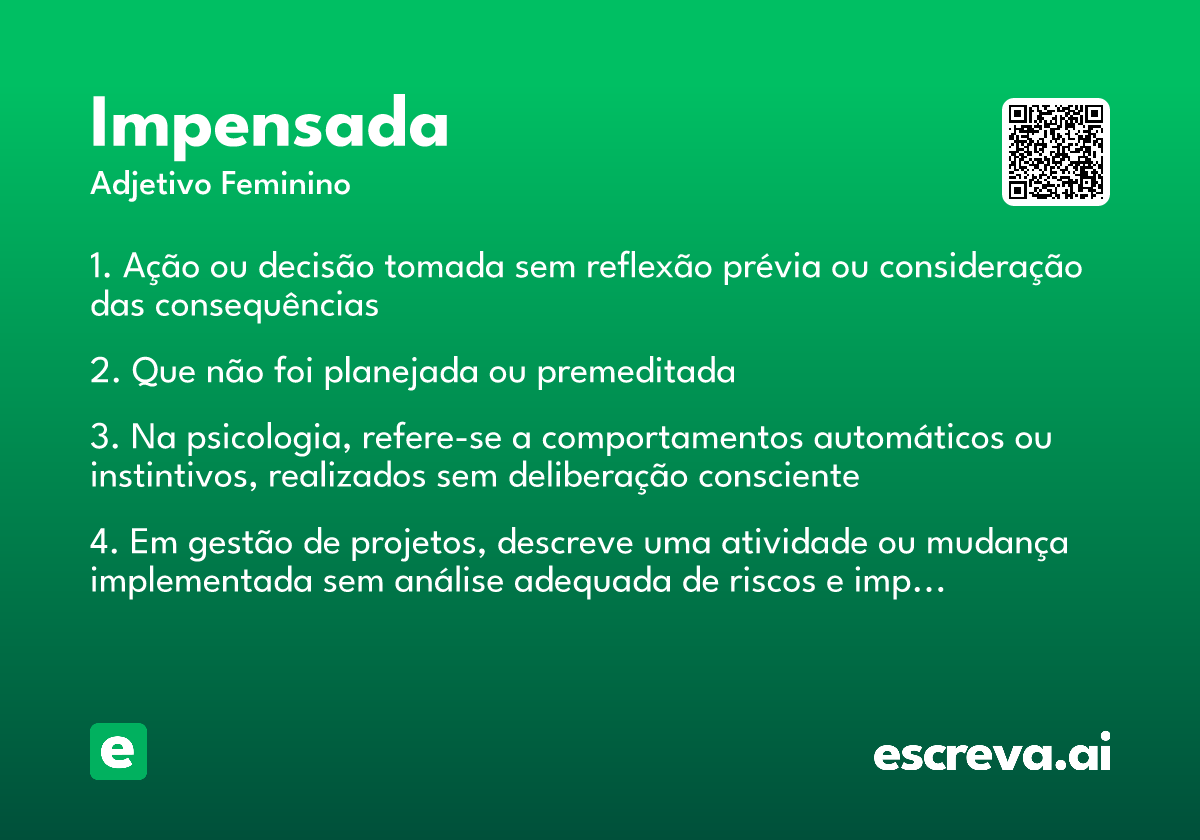 Impensada
Adjetivo Feminino

1. Ação ou decisão tomada sem reflexão prévia ou consideração das consequências

2. Que não foi planejada ou premeditada

3. Na psicologia, refere-se a comportamentos automáticos ou instintivos, realizados sem deliberação consciente

4. Em gestão de projetos, descreve uma atividade ou mudança implementada sem análise adequada de riscos e imp…

e

escreva.ai